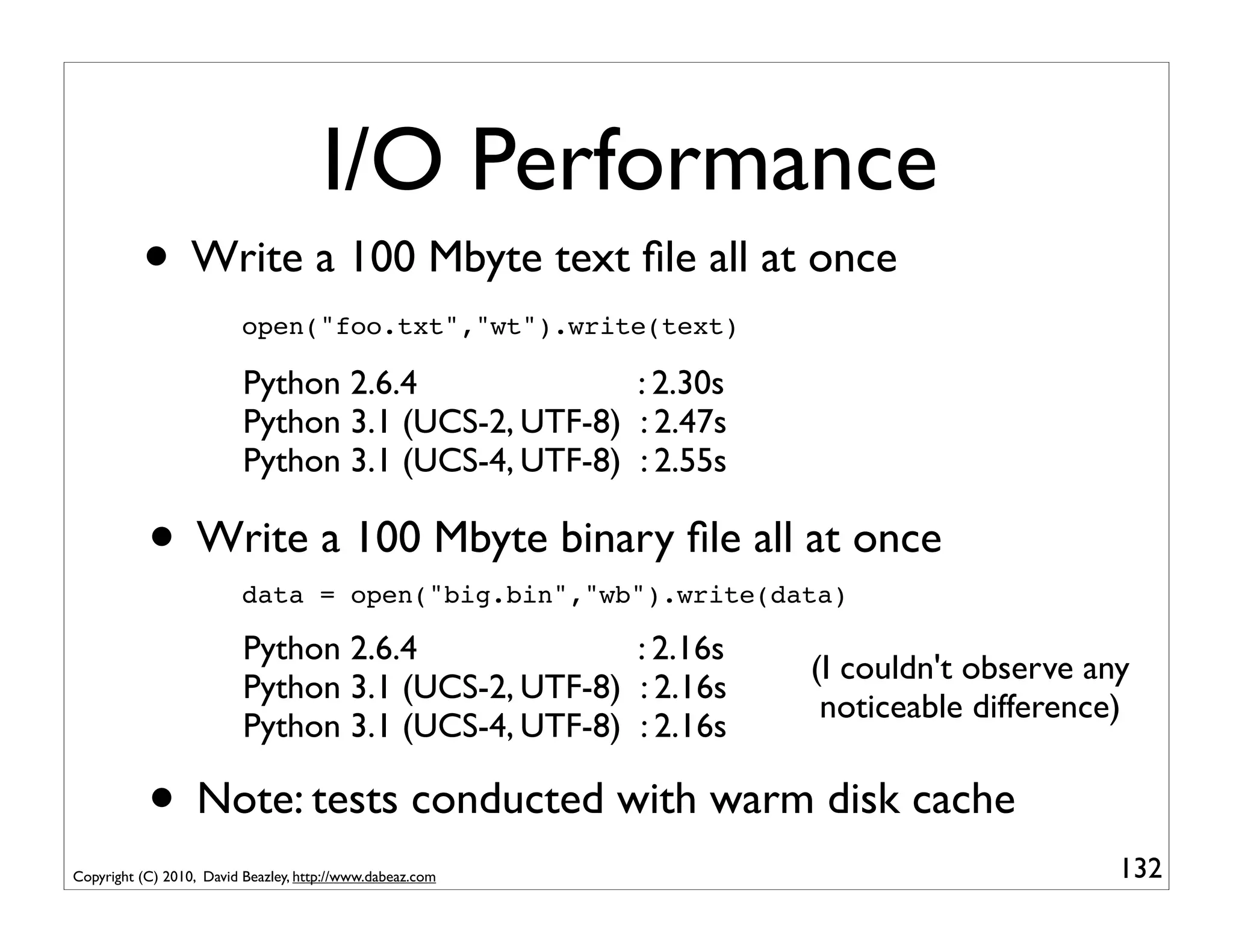 I/O Performance

• Write a 100 Mbyte text file all at once

open("foo.txt","wt").write(text)

Python 2.6.4 : 2.30s
Python 3.1 (UCS-2, UTF-8) : 2.47s
Python 3.1 (UCS-4, UTF-8) : 2.55s

• Write a 100 Mbyte binary file all at once

data = open("big.bin","wb").write(data)

Python 2.6.4 : 2.16s
Python 3.1 (UCS-2, UTF-8) : 2.16s
Python 3.1 (UCS-4, UTF-8) : 2.16s

(I couldn't observe any noticeable difference)

• Note: tests conducted with warm disk cache

Copyright (C) 2010, David Beazley, http://www.dabeaz.com

132